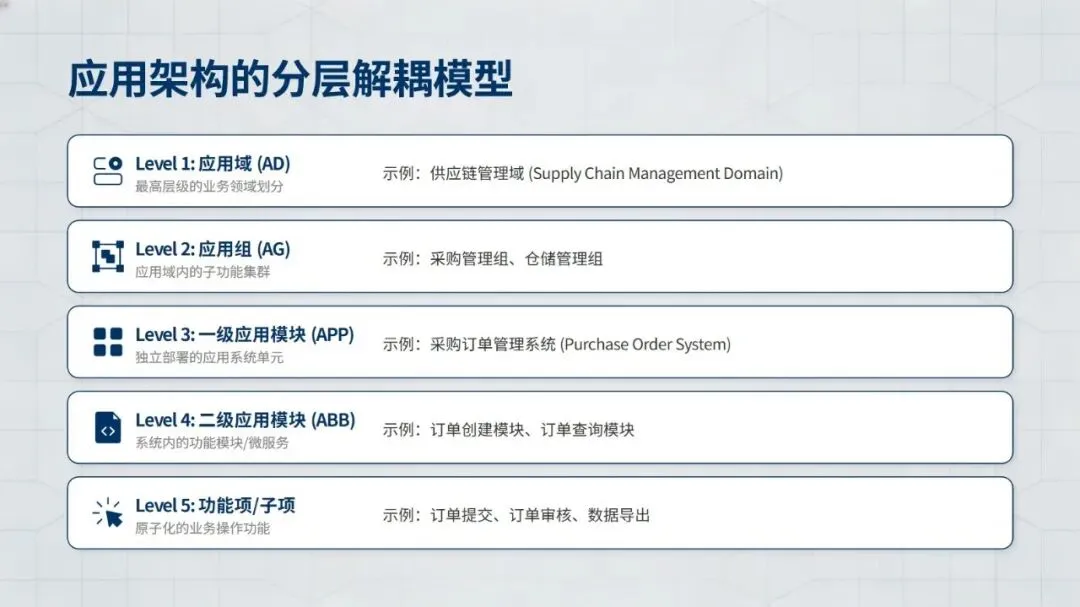 应用架构的分层解耦模型

Level 1: 应用域 (AD)
最高层级的业务领域划分

示例：供应链管理域 (Supply Chain Management Domain)

Level 2: 应用组 (AG)
应用域内的子功能集群

示例：采购管理组、仓储管理组

Level 3: 一级应用模块 (APP)
独立部署的应用系统单元

示例：采购订单管理系统 (Purchase Order System)

Level 4: 二级应用模块 (ABB)
系统内的功能模块/微服务

示例：订单创建模块、订单查询模块

Level 5: 功能项/子项
原子化的业务操作功能

示例：订单提交、订单审核、数据导出